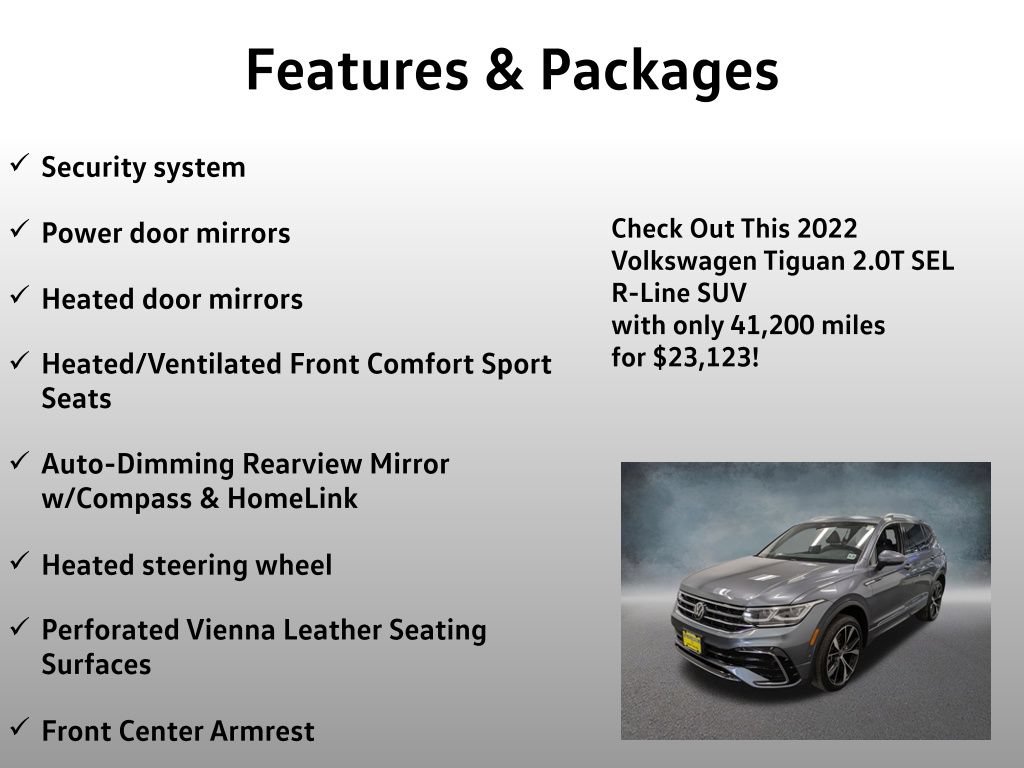 Features & Packages

✓ Security system

✓ Power door mirrors

✓ Heated door mirrors

✓ Heated/Ventilated Front Comfort Sport Seats

✓ Auto-Dimming Rearview Mirror w/Compass & HomeLink

✓ Heated steering wheel

✓ Perforated Vienna Leather Seating Surfaces

✓ Front Center Armrest

Check Out This 2022 Volkswagen Tiguan 2.0T SEL R-Line SUV with only 41,200 miles for $23,123!